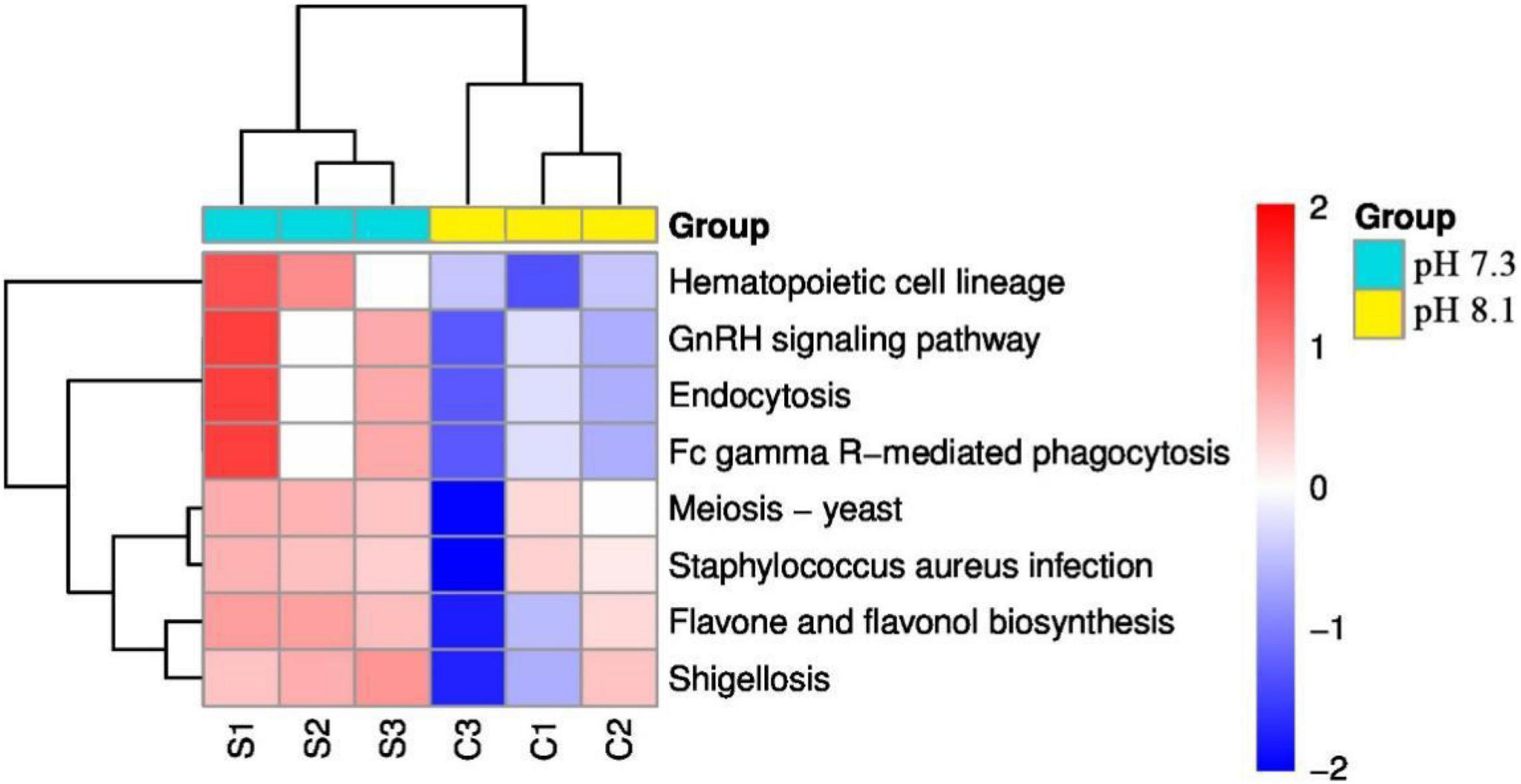 Group
Hematopoietic cell lineage
GnRH signaling pathway
Endocytosis
Fc gamma R−mediated phagocytosis
Meiosis − yeast
Staphylococcus aureus infection
Flavone and flavonol biosynthesis
Shigellosis

S1 S2 S3 C3 C1 C2

2
1
0
−1
−2

Group
pH 7.3
pH 8.1